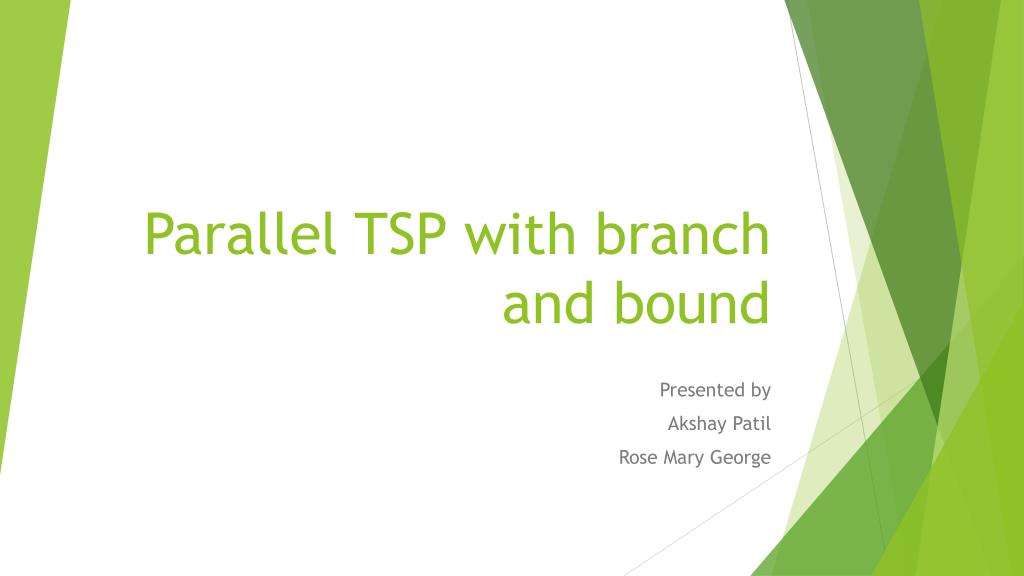 Parallel TSP with branch and bound

Presented by

Akshay Patil

Rose Mary George